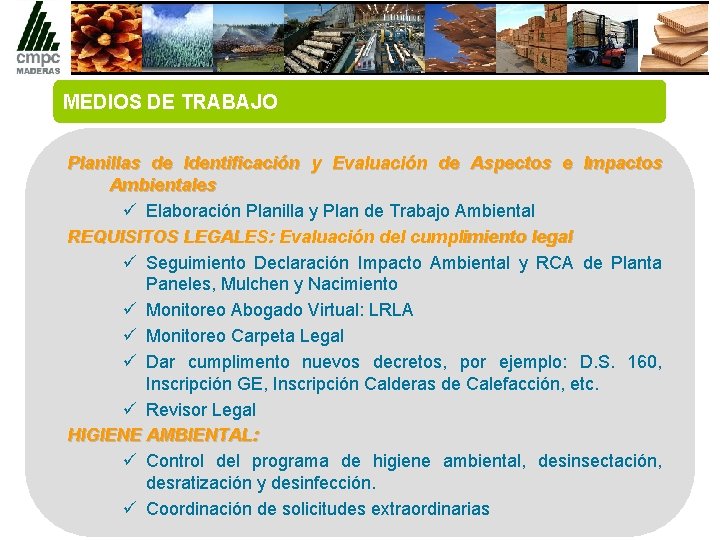 cmpc
MADERAS

MEDIOS DE TRABAJO

Planillas de Identificación y Evaluación de Aspectos e Impactos Ambientales

✓ Elaboración Planilla y Plan de Trabajo Ambiental

REQUISITOS LEGALES: Evaluación del cumplimiento legal

✓ Seguimiento Declaración Impacto Ambiental y RCA de Planta Paneles, Mulchen y Nacimiento
✓ Monitoreo Abogado Virtual: LRLA
✓ Monitoreo Carpeta Legal
✓ Dar cumplimento nuevos decretos, por ejemplo: D.S. 160, Inscripción GE, Inscripción Calderas de Calefacción, etc.
✓ Revisor Legal

HIGIENE AMBIENTAL:

✓ Control del programa de higiene ambiental, desinsectación, desratización y desinfección.
✓ Coordinación de solicitudes extraordinarias